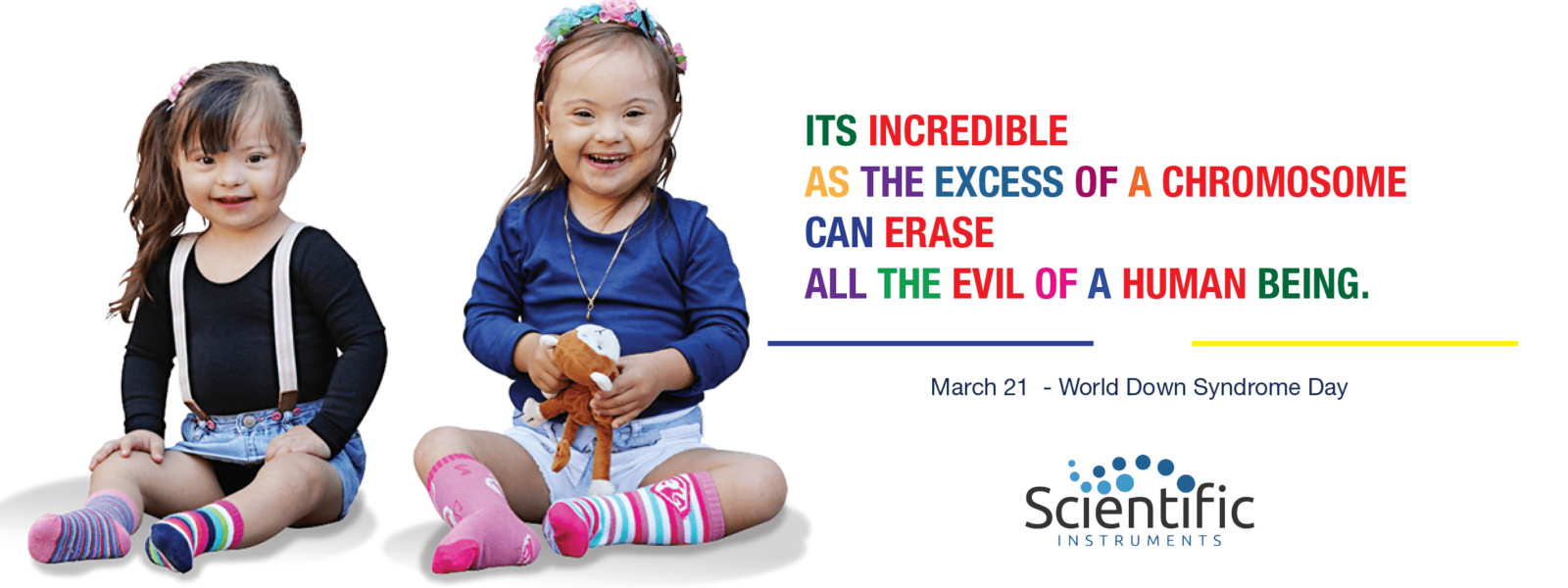 ITS INCREDIBLE
AS THE EXCESS OF A CHROMOSOME
CAN ERASE
ALL THE EVIL OF A HUMAN BEING.

March 21 - World Down Syndrome Day

Scientific
INSTRUMENTS